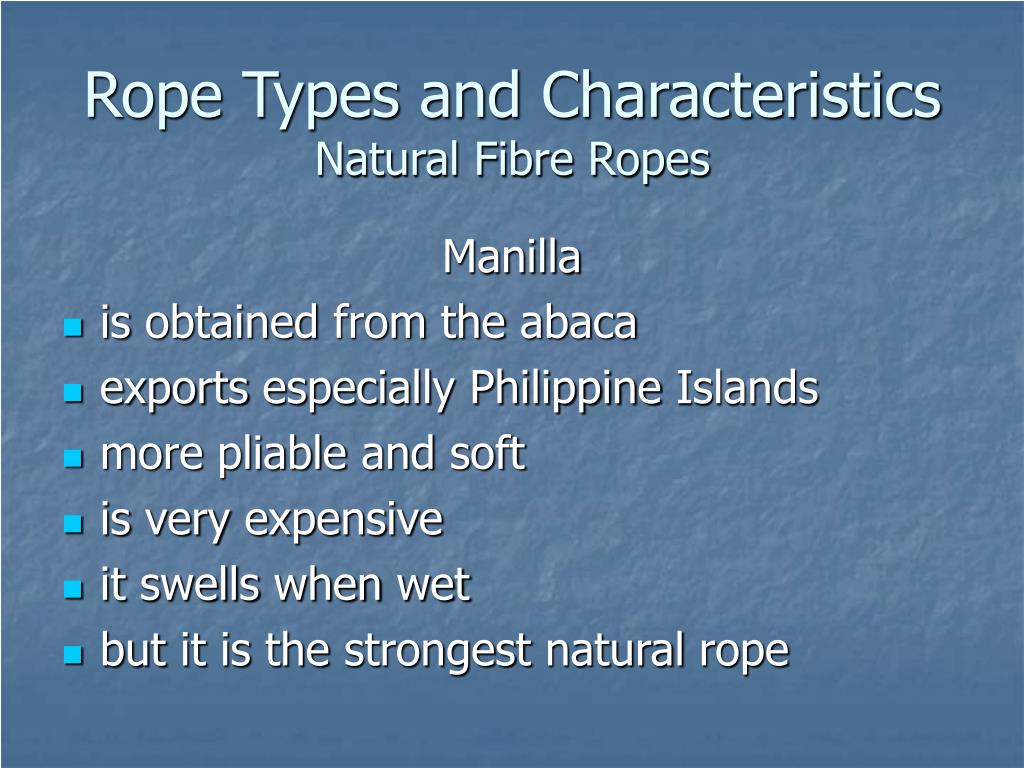 Rope Types and Characteristics
Natural Fibre Ropes

Manilla

- is obtained from the abaca
- exports especially Philippine Islands
- more pliable and soft
- is very expensive
- it swells when wet
- but it is the strongest natural rope